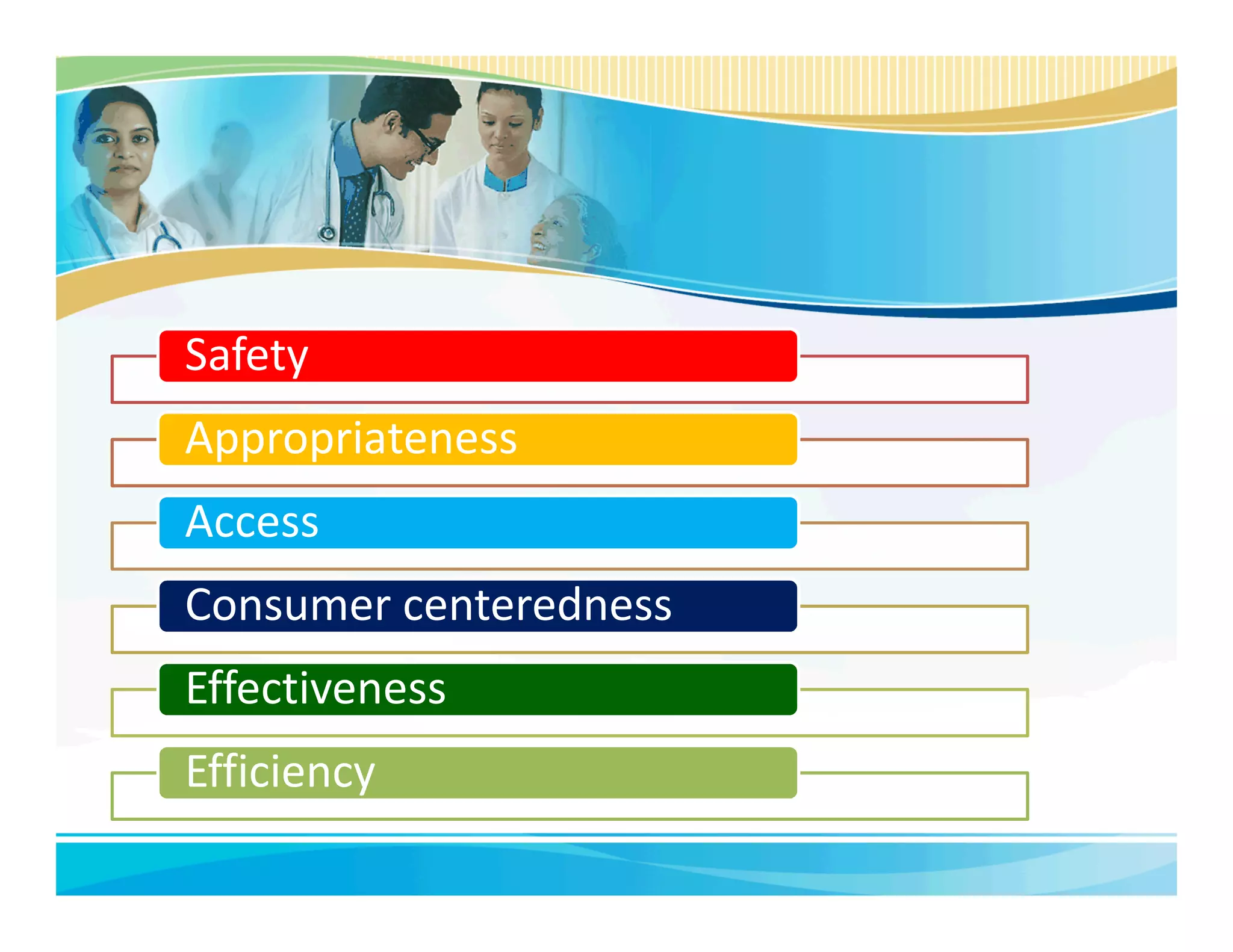 Safety

Appropriateness

Access

Consumer centeredness

Effectiveness

Efficiency